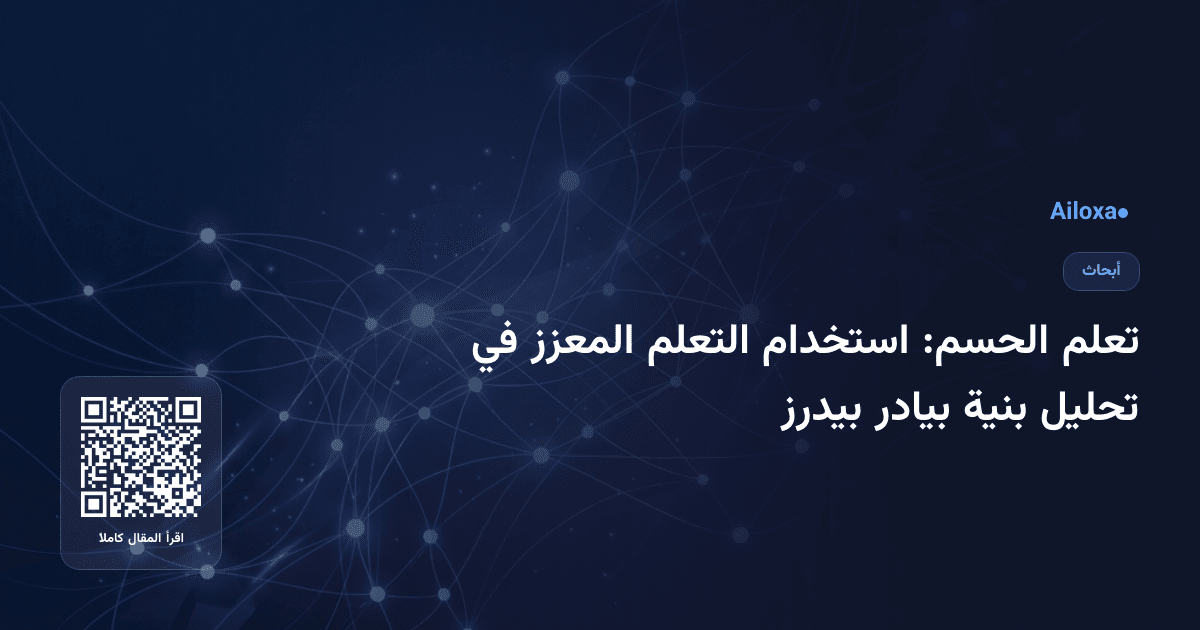 Ailoxa

أبحاث

تعلم الحسم: استخدام التعلم المعزز في تحليل بنية بيادر بيدرز

اقرأ المقال كاملا